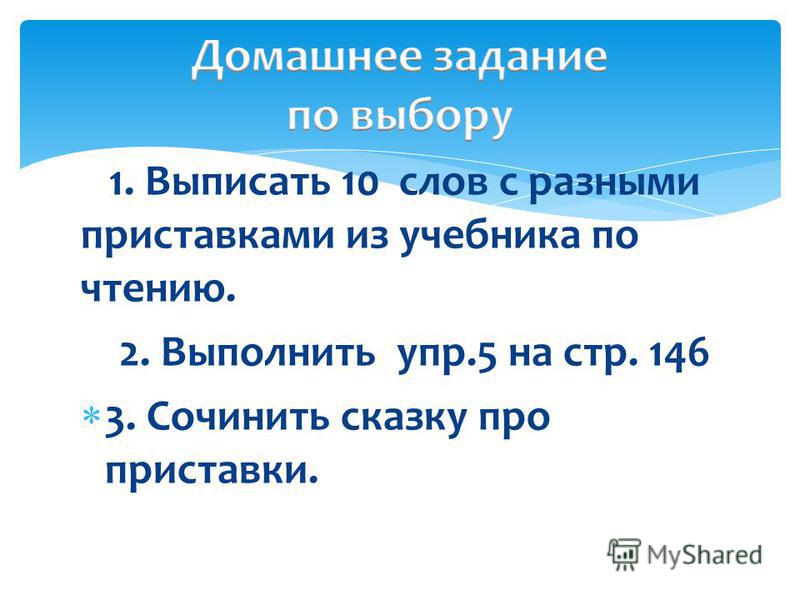 Домашнее задание
по выбору

1. Выписать 10 слов с разными приставками из учебника по чтению.

2. Выполнить упр.5 на стр. 146

3. Сочинить сказку про приставки.

MyShared